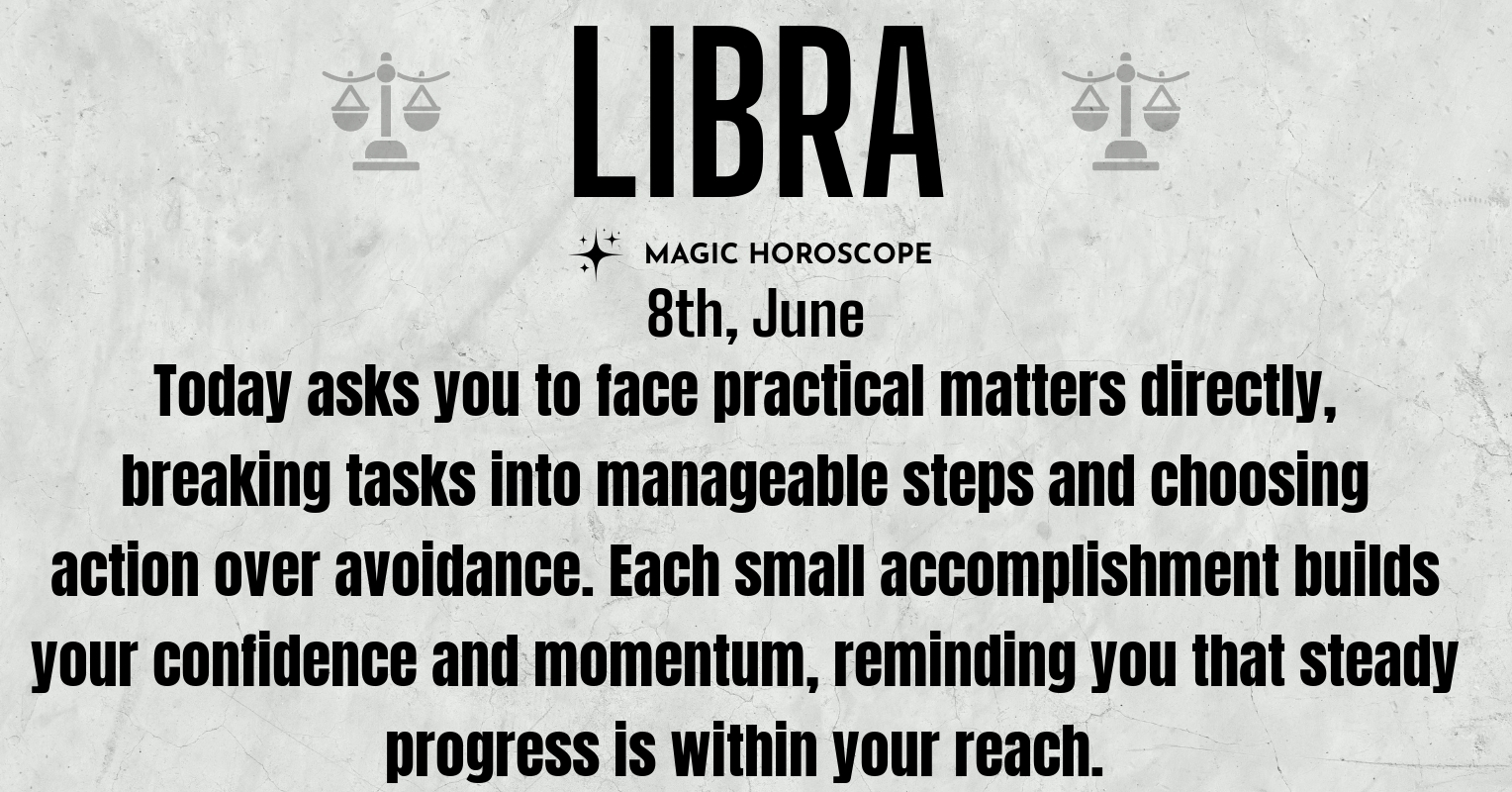 LIBRA

MAGIC HOROSCOPE

8th, June

Today asks you to face practical matters directly, breaking tasks into manageable steps and choosing action over avoidance. Each small accomplishment builds your confidence and momentum, reminding you that steady progress is within your reach.